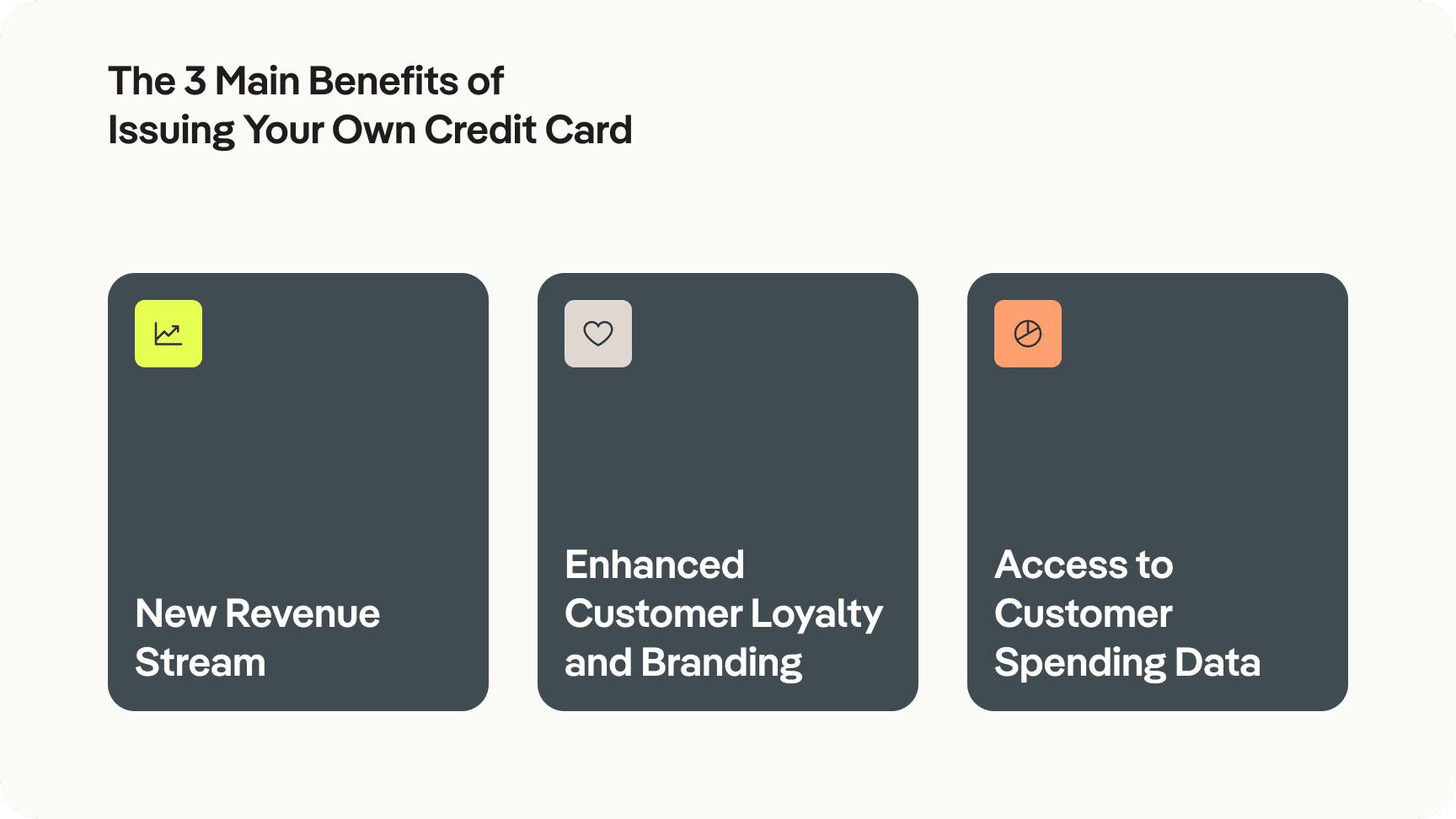 The 3 Main Benefits of Issuing Your Own Credit Card

New Revenue Stream

Enhanced Customer Loyalty and Branding

Access to Customer Spending Data